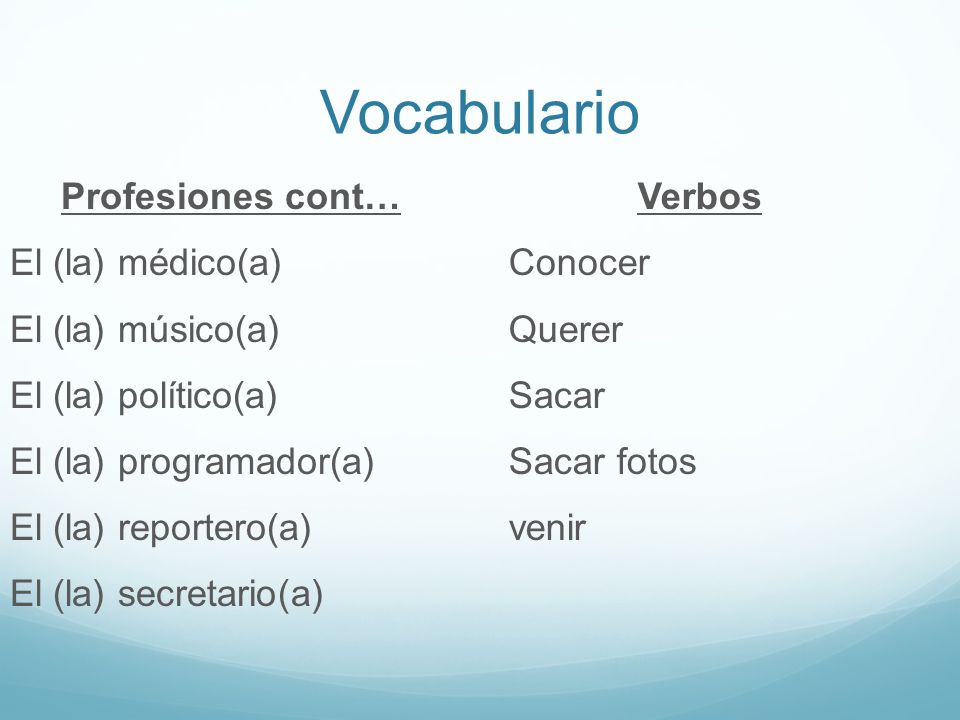 Vocabulario

Profesiones cont…

El (la) médico(a)

El (la) músico(a)

El (la) político(a)

El (la) programador(a)

El (la) reportero(a)

El (la) secretario(a)

Verbos

Conocer

Querer

Sacar

Sacar fotos

venir